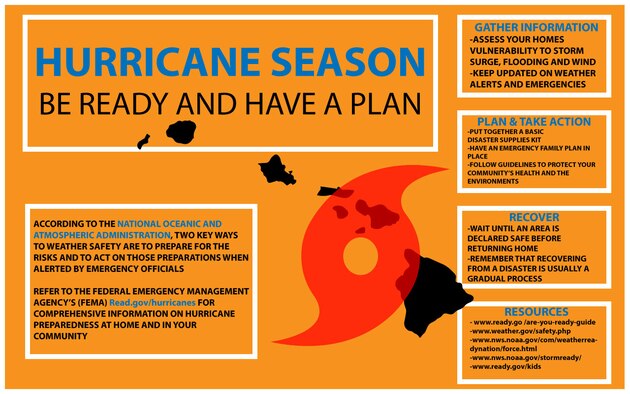 HURRICANE SEASON
BE READY AND HAVE A PLAN

ACCORDING TO THE NATIONAL OCEANIC AND ATMOSPHERIC ADMINISTRATION, TWO KEY WAYS TO WEATHER SAFETY ARE TO PREPARE FOR THE RISKS AND TO ACT ON THOSE PREPARATIONS WHEN ALERTED BY EMERGENCY OFFICIALS

REFER TO THE FEDERAL EMERGENCY MANAGEMENT AGENCY'S (FEMA) Read.gov/hurricanes FOR COMPREHENSIVE INFORMATION ON HURRICANE PREPAREDNESS AT HOME AND IN YOUR COMMUNITY

GATHER INFORMATION
-ASSESS YOUR HOMES VULNERABILITY TO STORM SURGE, FLOODING AND WIND
-KEEP UPDATED ON WEATHER ALERTS AND EMERGENCIES

PLAN & TAKE ACTION
-PUT TOGETHER A BASIC DISASTER SUPPLIES KIT
-HAVE AN EMERGENCY FAMILY PLAN IN PLACE
-FOLLOW GUIDELINES TO PROTECT YOUR COMMUNITY'S HEALTH AND THE ENVIRONMENTS

RECOVER
-WAIT UNTIL AN AREA IS DECLARED SAFE BEFORE RETURNING HOME
-REMEMBER THAT RECOVERING FROM A DISASTER IS USUALLY A GRADUAL PROCESS

RESOURCES
- www.ready.go /are-you-ready-guide
-www.weather.gov/safety.php
-www.nws.noaa.gov/com/weatherreadynation/force.html
-www.nws.noaa.gov/stormready/
-www.ready.gov/kids